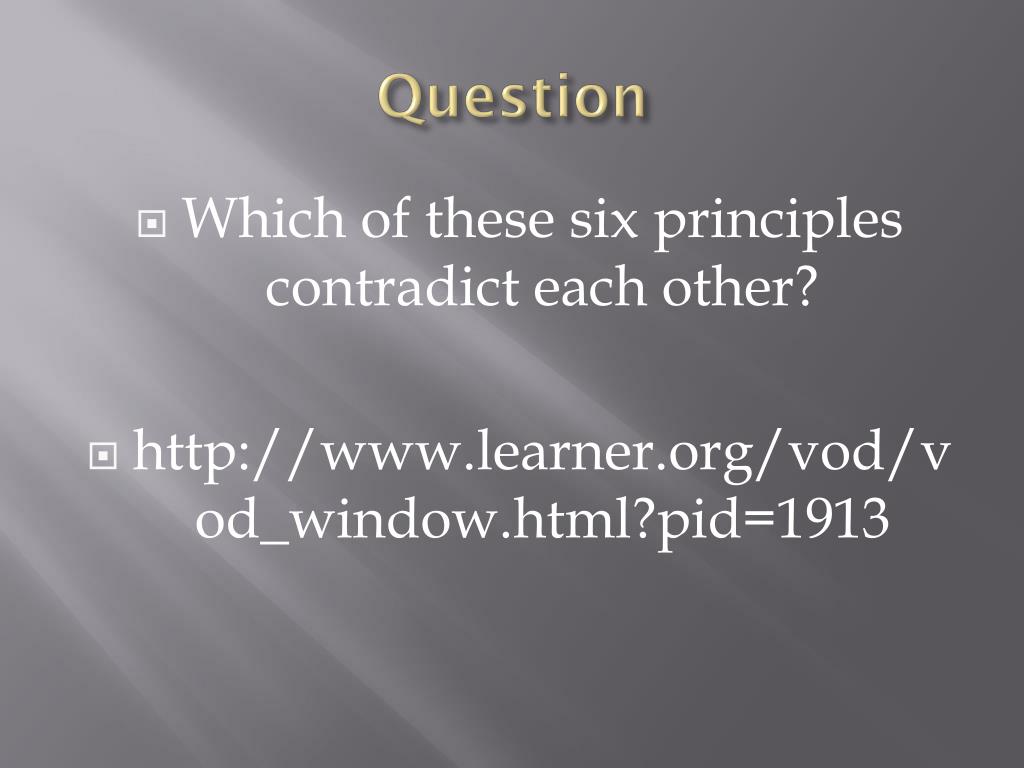 Question

Which of these six principles contradict each other?

http://www.learner.org/vod/vod_window.html?pid=1913